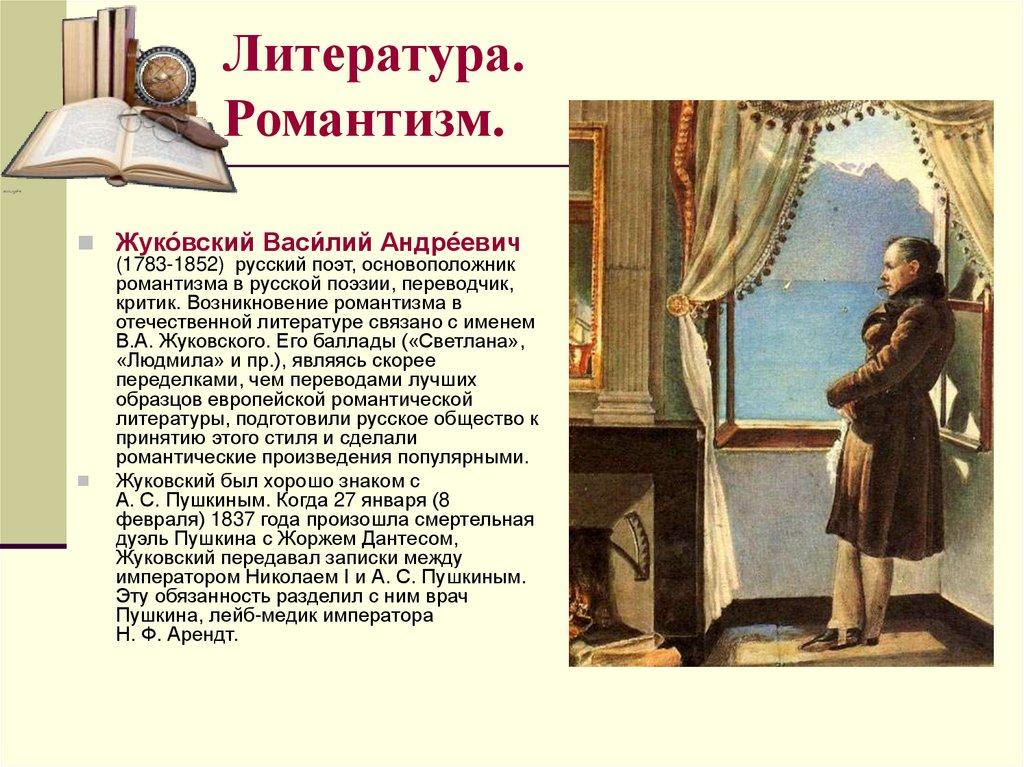 Литература. Романтизм.

Жуко́вский Васи́лий Андре́евич (1783-1852) русский поэт, основоположник романтизма в русской поэзии, переводчик, критик. Возникновение романтизма в отечественной литературе связано с именем В.А. Жуковского. Его баллады («Светлана», «Людмила» и пр.), являясь скорее переделками, чем переводами лучших образцов европейской романтической литературы, подготовили русское общество к принятию этого стиля и сделали романтические произведения популярными.

Жуковский был хорошо знаком с А. С. Пушкиным. Когда 27 января (8 февраля) 1837 года произошла смертельная дуэль Пушкина с Жоржем Дантесом, Жуковский передавал записки между императором Николаем I и А. С. Пушкиным. Эту обязанность разделил с ним врач Пушкина, лейб-медик императора Н. Ф. Арендт.